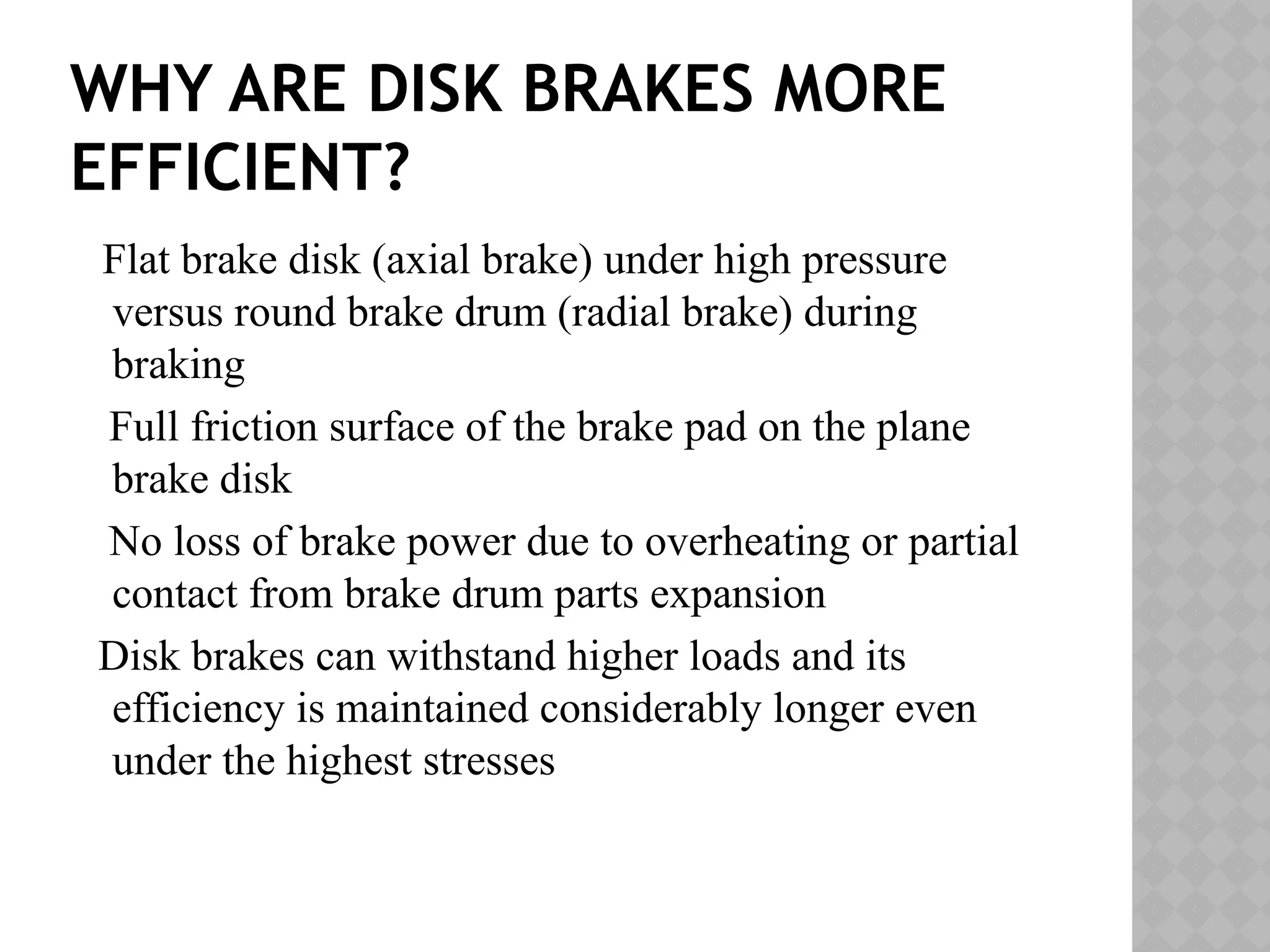 WHY ARE DISK BRAKES MORE EFFICIENT?

Flat brake disk (axial brake) under high pressure versus round brake drum (radial brake) during braking

Full friction surface of the brake pad on the plane brake disk

No loss of brake power due to overheating or partial contact from brake drum parts expansion

Disk brakes can withstand higher loads and its efficiency is maintained considerably longer even under the highest stresses